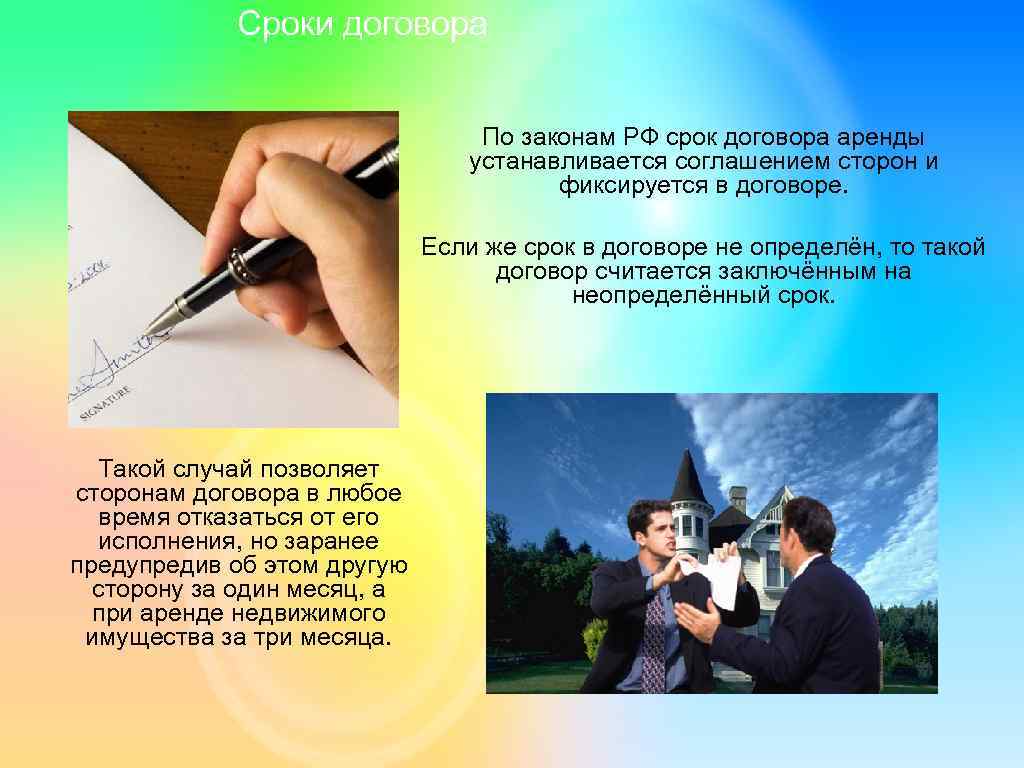 Сроки договора

По законам РФ срок договора аренды устанавливается соглашением сторон и фиксируется в договоре.

Если же срок в договоре не определён, то такой договор считается заключённым на неопределённый срок.

SIGNATURE

Такой случай позволяет сторонам договора в любое время отказаться от его исполнения, но заранее предупредив об этом другую сторону за один месяц, а при аренде недвижимого имущества за три месяца.